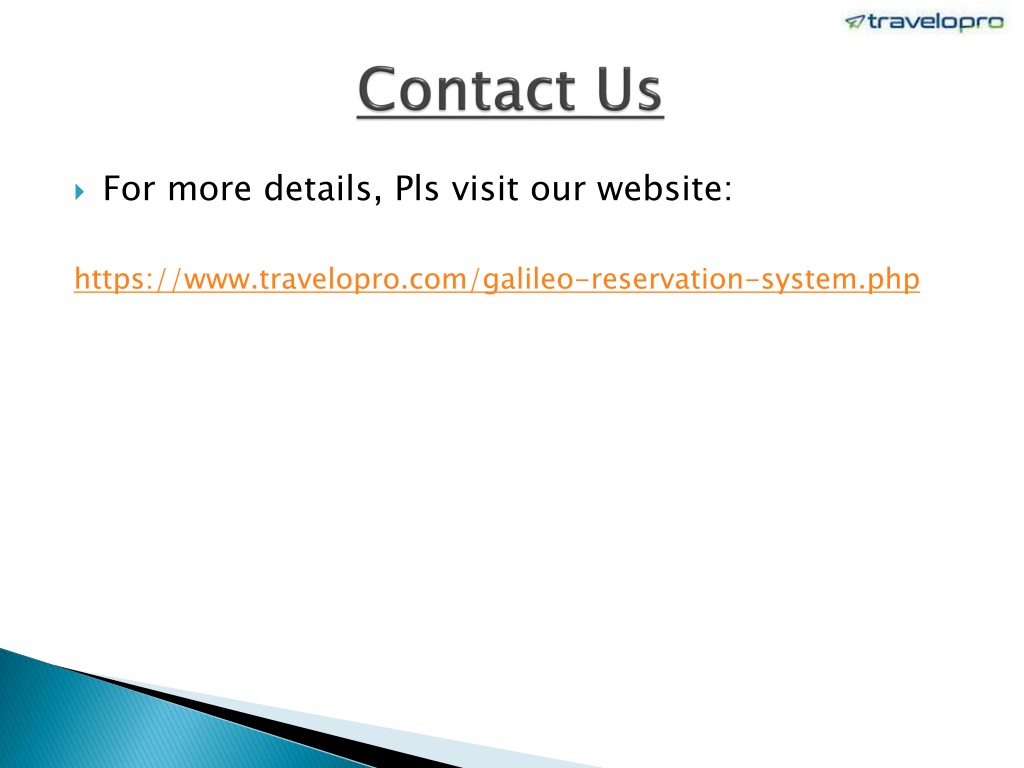 travelopro

Contact Us

For more details, Pls visit our website:

https://www.travelopro.com/galileo-reservation-system.php